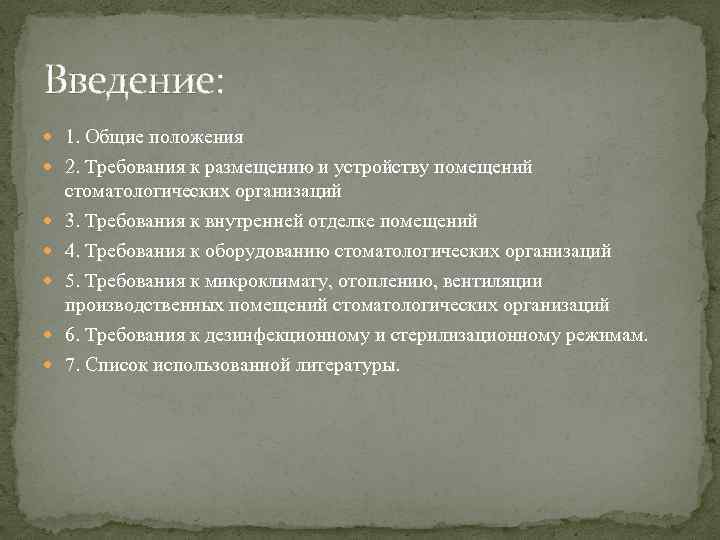 Введение:

1. Общие положения

2. Требования к размещению и устройству помещений стоматологических организаций

3. Требования к внутренней отделке помещений

4. Требования к оборудованию стоматологических организаций

5. Требования к микроклимату, отоплению, вентиляции производственных помещений стоматологических организаций

6. Требования к дезинфекционному и стерилизационному режимам.

7. Список использованной литературы.